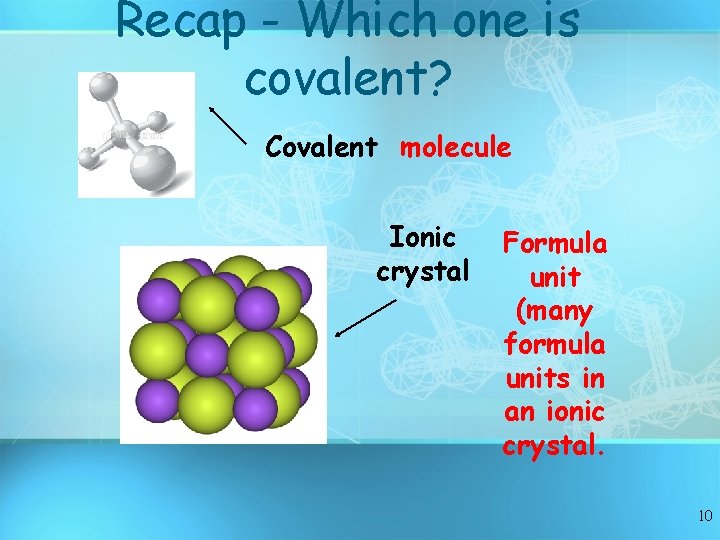 Recap - Which one is covalent?

Covalent molecule

Ionic crystal

Formula unit (many formula units in an ionic crystal.

10